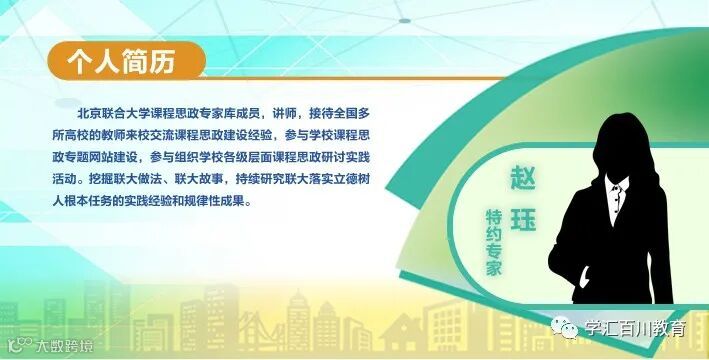 个人简历

北京联合大学课程思政专家库成员，讲师，接待全国多所高校的教师来校交流课程思政建设经验，参与学校课程思政专题网站建设，参与组织学校各级层面课程思政研讨实践活动。挖掘联大做法、联大故事，持续研究联大落实立德树人根本任务的实践经验和规律性成果。

赵珏

特约专家

学汇百川教育

大数跨境